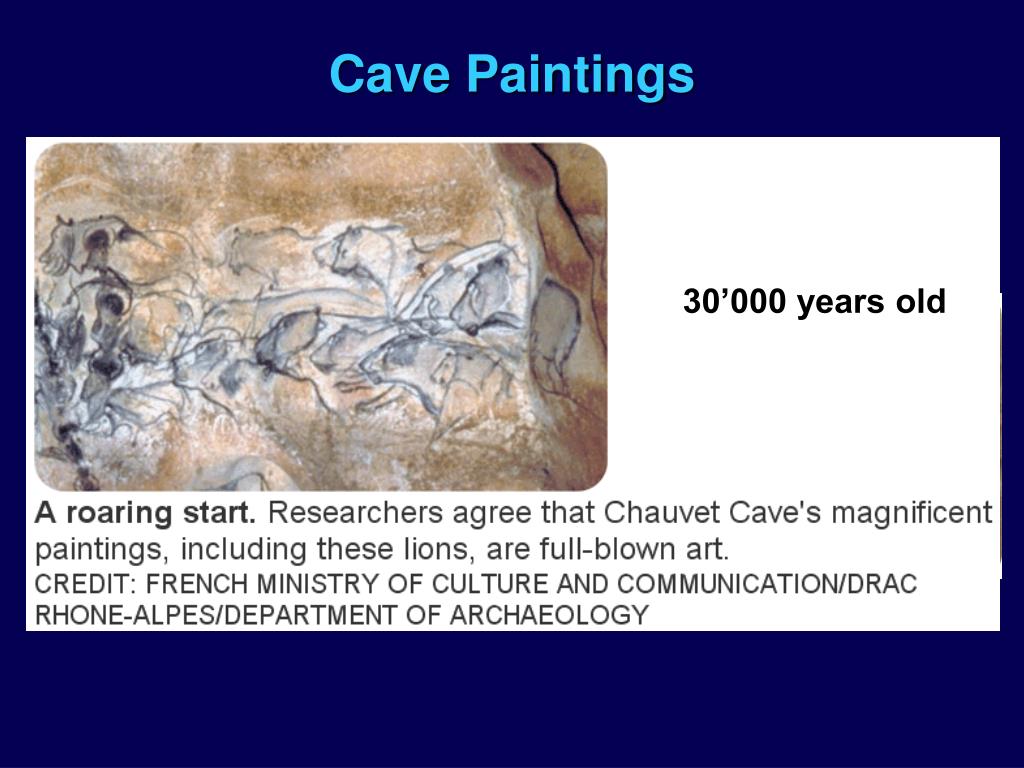 Cave Paintings

30’000 years old

A roaring start. Researchers agree that Chauvet Cave's magnificent paintings, including these lions, are full-blown art.
CREDIT: FRENCH MINISTRY OF CULTURE AND COMMUNICATION/DRAC RHONE-ALPES/DEPARTMENT OF ARCHAEOLOGY